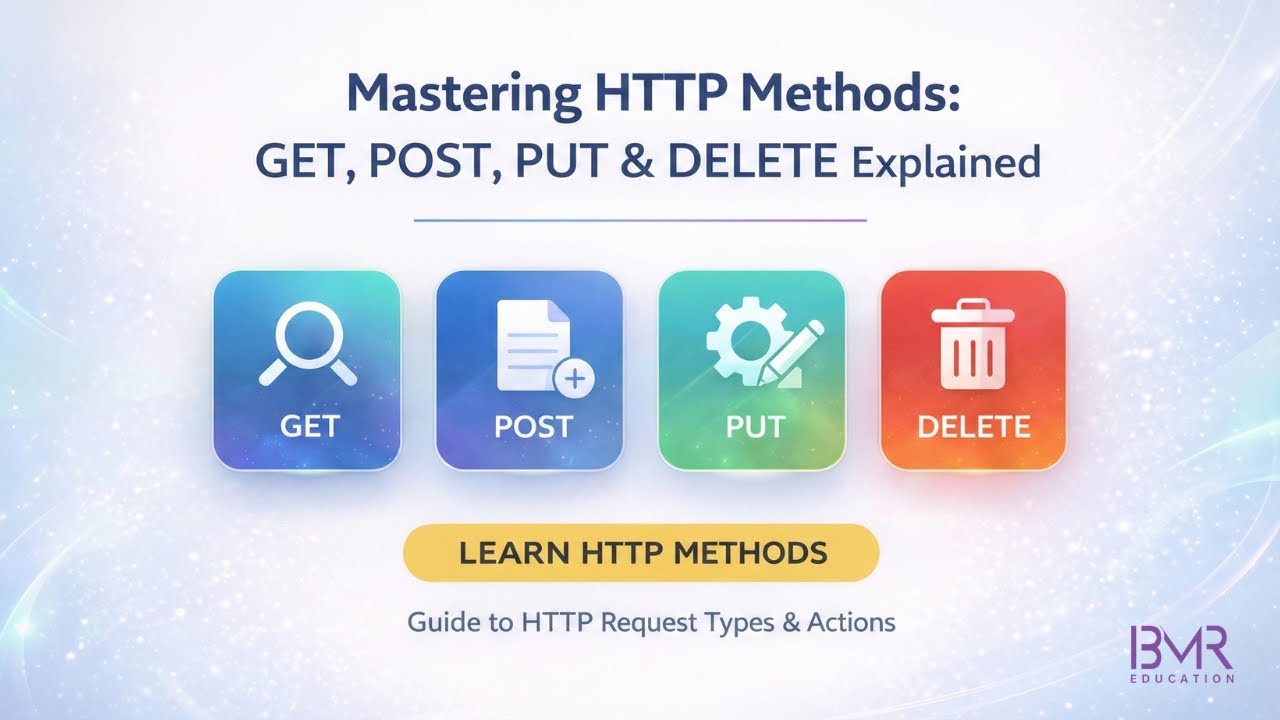 Mastering HTTP Methods:
GET, POST, PUT & DELETE Explained

GET

POST

PUT

DELETE

LEARN HTTP METHODS

Guide to HTTP Request Types & Actions

BMR
EDUCATION